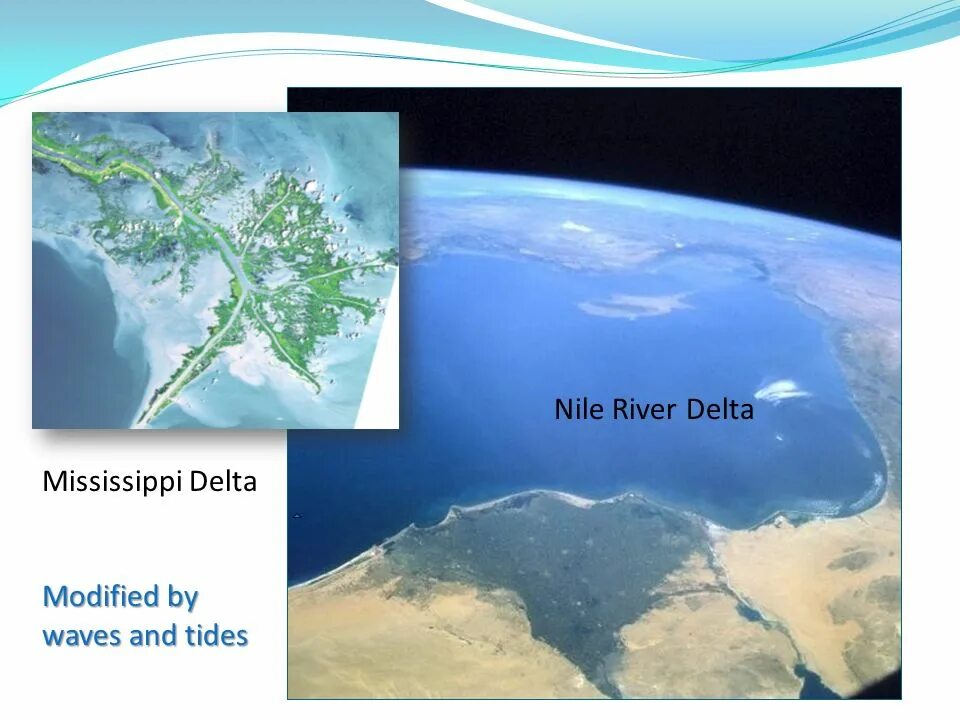 Nile River Delta

Mississippi Delta

Modified by waves and tides